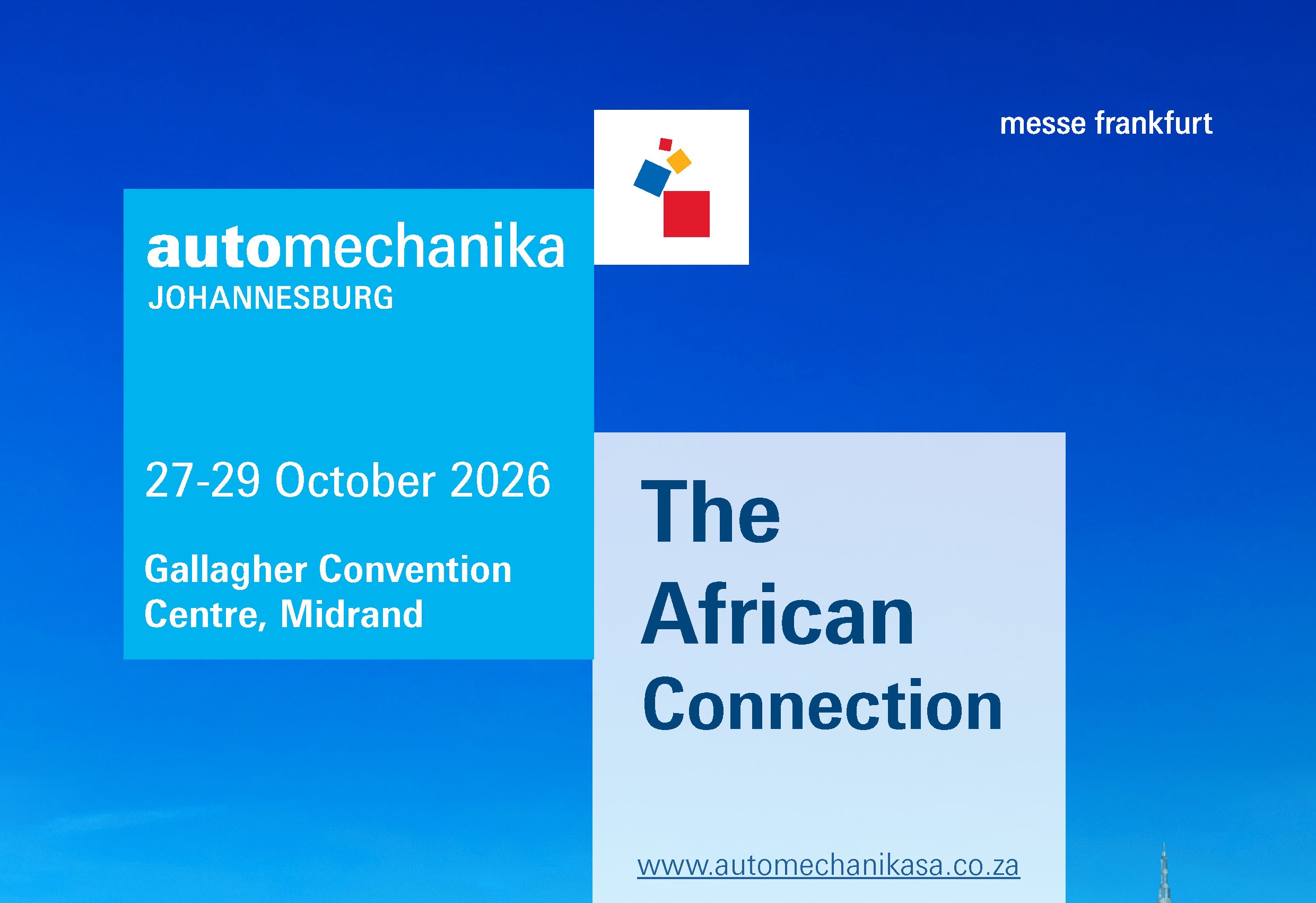 messe frankfurt

automechanika
JOHANNESBURG

27-29 October 2026

Gallagher Convention Centre, Midrand

The African Connection

www.automechanikasa.co.za